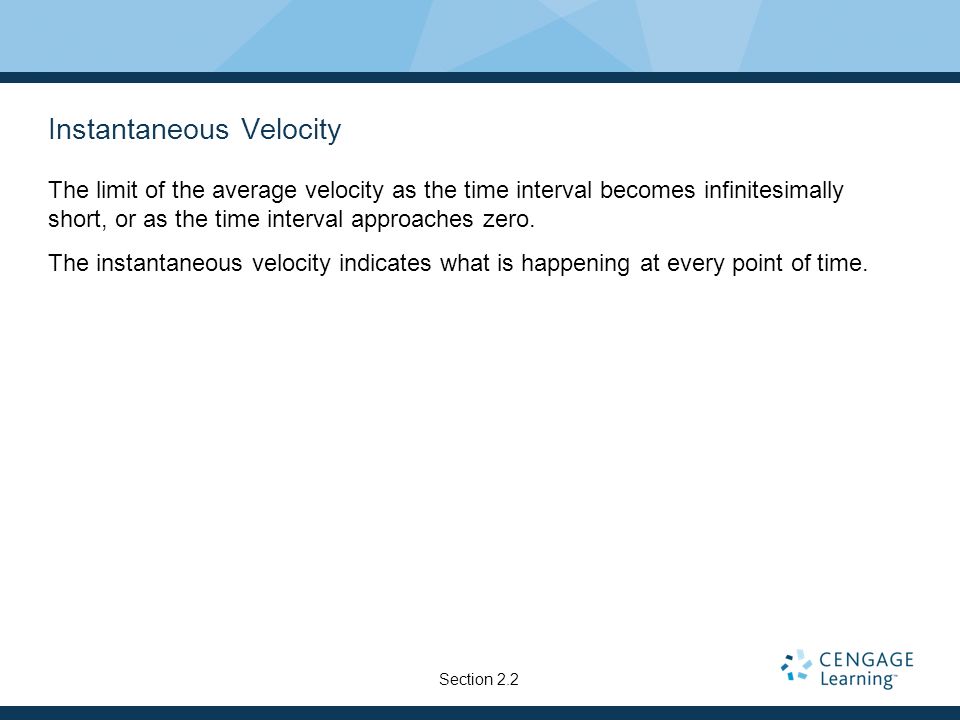 Instantaneous Velocity

The limit of the average velocity as the time interval becomes infinitesimally short, or as the time interval approaches zero.

The instantaneous velocity indicates what is happening at every point of time.

Section 2.2

CENGAGE Learning™